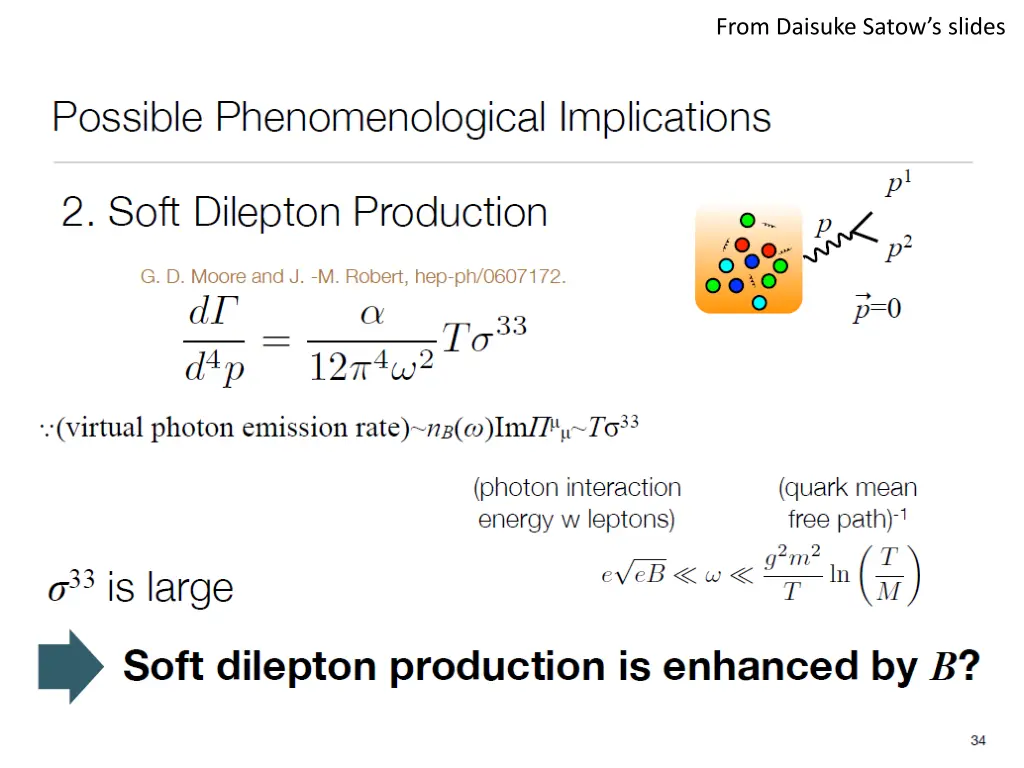 From Daisuke Satow's slides

Possible Phenomenological Implications

2. Soft Dilepton Production

G. D. Moore and J. -M. Robert, hep-ph/0607172.

$\frac{d\Gamma}{d^4p} = \frac{\alpha}{12\pi^4\omega^2}T\sigma^{33}$

$p^1$ $p$ $p^2$ $\vec{p}=0$

$\because$(virtual photon emission rate)~$n_B(\omega)\mathrm{Im}\Pi^{\mu}{}_{\mu}$~$T\sigma^{33}$

(photon interaction energy w leptons) (quark mean free path)$^{-1}$

$e\sqrt{eB} \ll \omega \ll \frac{g^2m^2}{T}\ln\left(\frac{T}{M}\right)$

$\sigma^{33}$ is large

Soft dilepton production is enhanced by $B$?

34